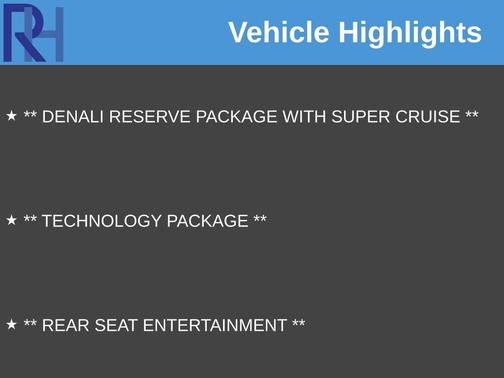 RH

Vehicle Highlights

★ ** DENALI RESERVE PACKAGE WITH SUPER CRUISE **

★ ** TECHNOLOGY PACKAGE **

★ ** REAR SEAT ENTERTAINMENT **